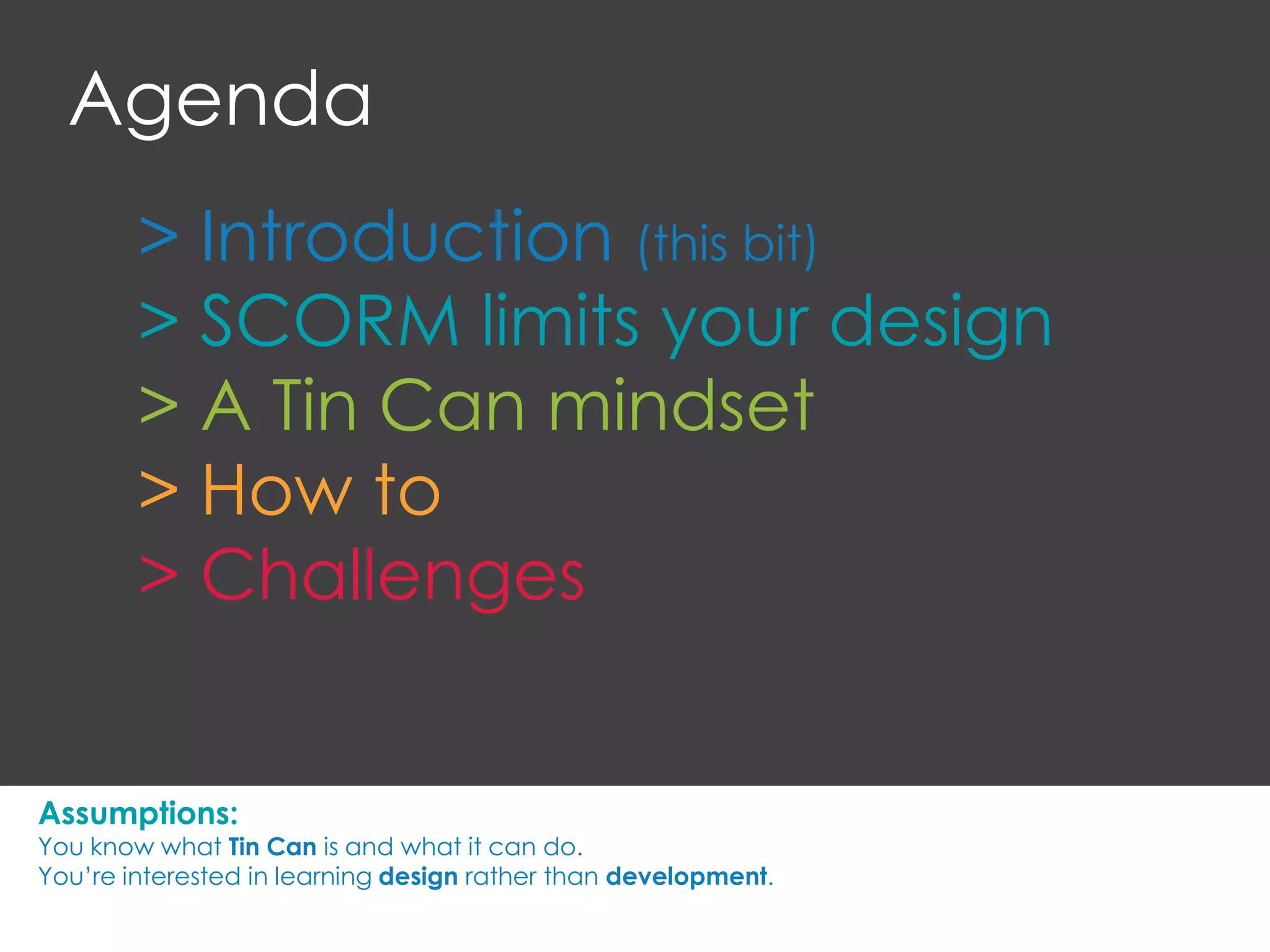 Agenda

> Introduction (this bit)
> SCORM limits your design
> A Tin Can mindset
> How to
> Challenges

Assumptions:
You know what Tin Can is and what it can do.
You're interested in learning design rather than development.